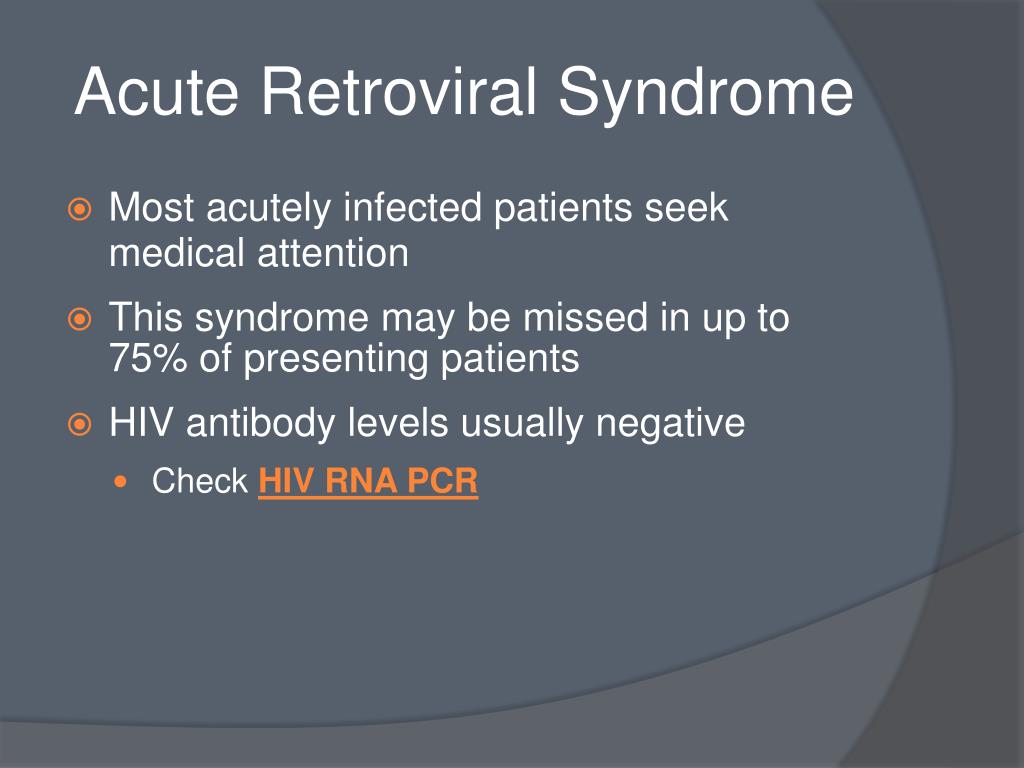 Acute Retroviral Syndrome

Most acutely infected patients seek medical attention

This syndrome may be missed in up to 75% of presenting patients

HIV antibody levels usually negative

Check HIV RNA PCR